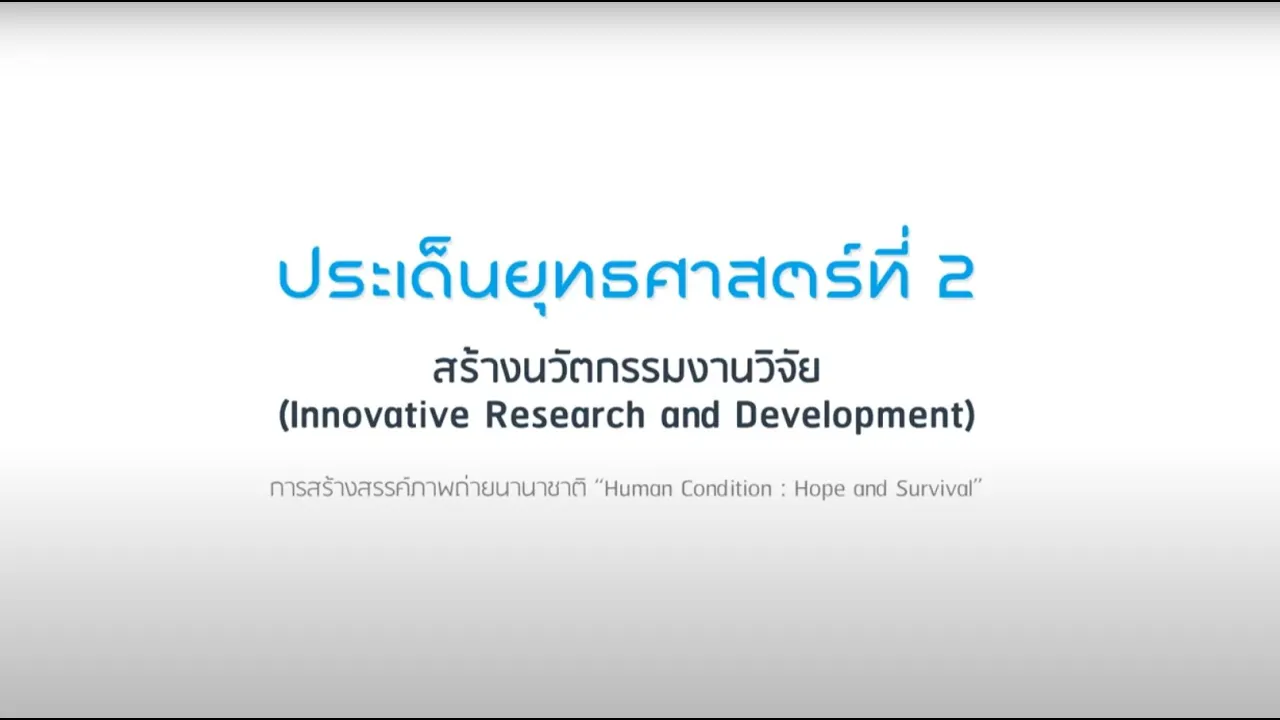 ประเด็นยุทธศาสตร์ที่ 2

สร้างนวัตกรรมงานวิจัย
(Innovative Research and Development)

การสร้างสรรค์ภาพถ่ายนานาชาติ "Human Condition : Hope and Survival"